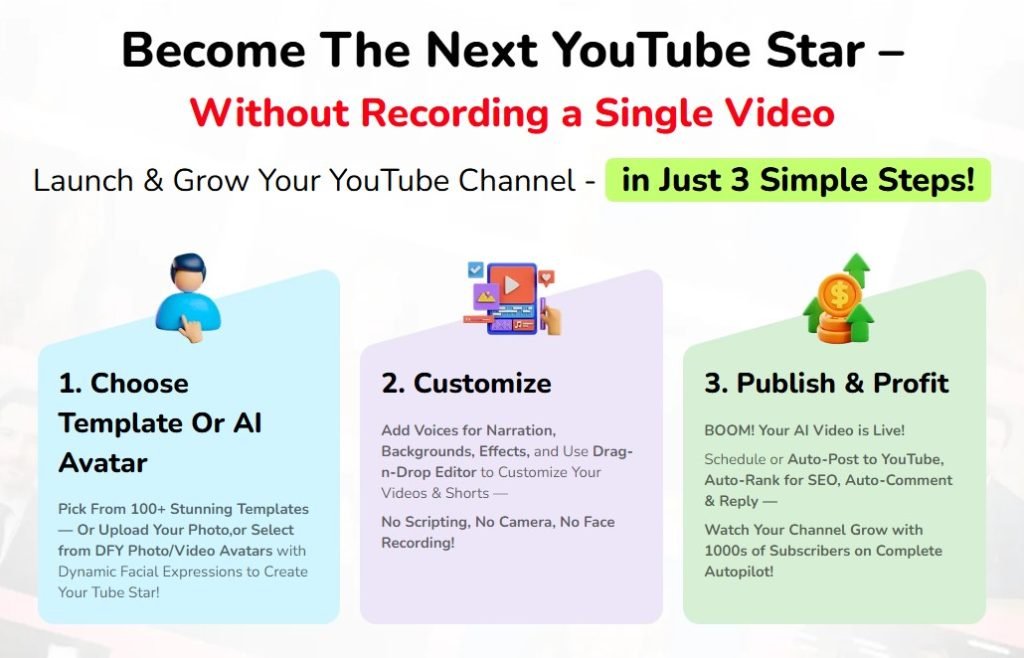 Become The Next YouTube Star –

Without Recording a Single Video

Launch & Grow Your YouTube Channel - in Just 3 Simple Steps!

1. Choose Template Or AI Avatar

Pick From 100+ Stunning Templates — Or Upload Your Photo,or Select from DFY Photo/Video Avatars with Dynamic Facial Expressions to Create Your Tube Star!

2. Customize

Add Voices for Narration, Backgrounds, Effects, and Use Drag-n-Drop Editor to Customize Your Videos & Shorts —

No Scripting, No Camera, No Face Recording!

3. Publish & Profit

BOOM! Your AI Video is Live!

Schedule or Auto-Post to YouTube, Auto-Rank for SEO, Auto-Comment & Reply —

Watch Your Channel Grow with 1000s of Subscribers on Complete Autopilot!